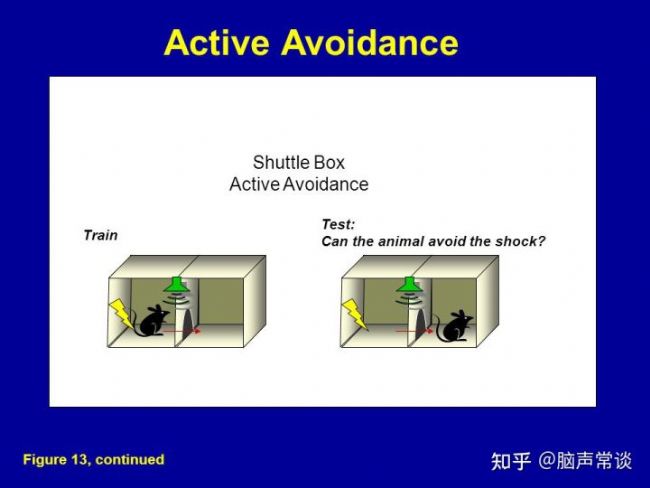 Active Avoidance

Shuttle Box
Active Avoidance

Train

Test:
Can the animal avoid the shock?

Figure 13, continued

知乎 @脑声常谈